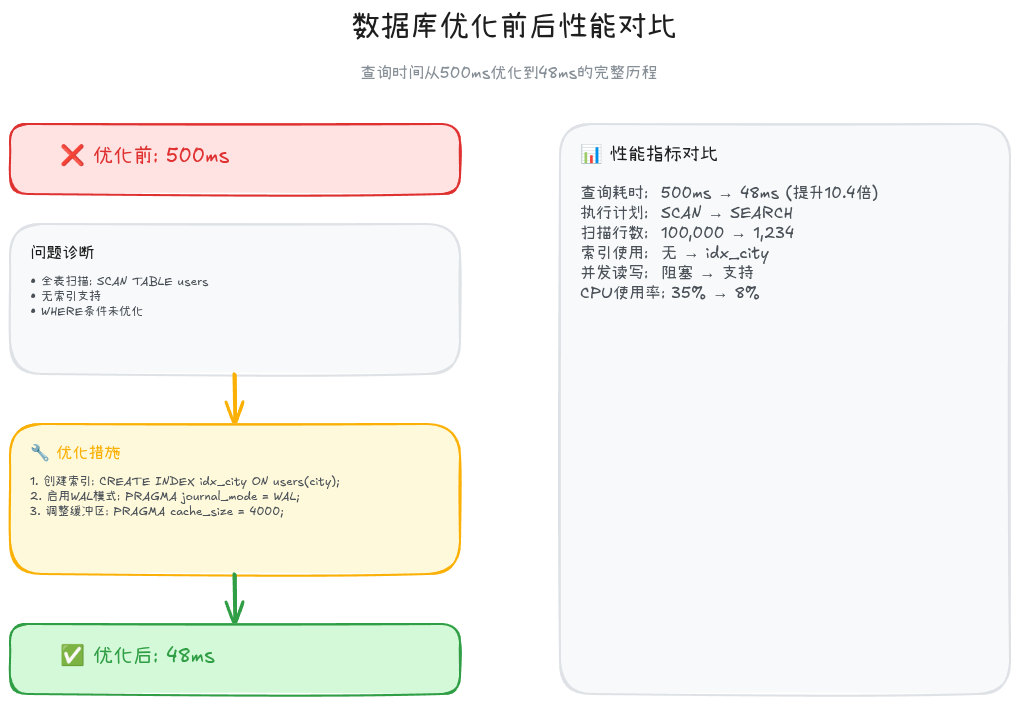 数据库优化前后性能对比

查询时间从500ms优化到48ms的完整历程

❌ 优化前: 500ms

问题诊断

• 全表扫描: SCAN TABLE users
• 无索引支持
• WHERE条件未优化

🔧 优化措施

1. 创建索引: CREATE INDEX idx_city ON users(city);
2. 启用WAL模式: PRAGMA journal_mode = WAL;
3. 调整缓冲区: PRAGMA cache_size = 4000;

✅ 优化后: 48ms

📊 性能指标对比

查询耗时: 500ms → 48ms (提升10.4倍)
执行计划: SCAN → SEARCH
扫描行数: 100,000 → 1,234
索引使用: 无 → idx_city
并发读写: 阻塞 → 支持
CPU使用率: 35% → 8%